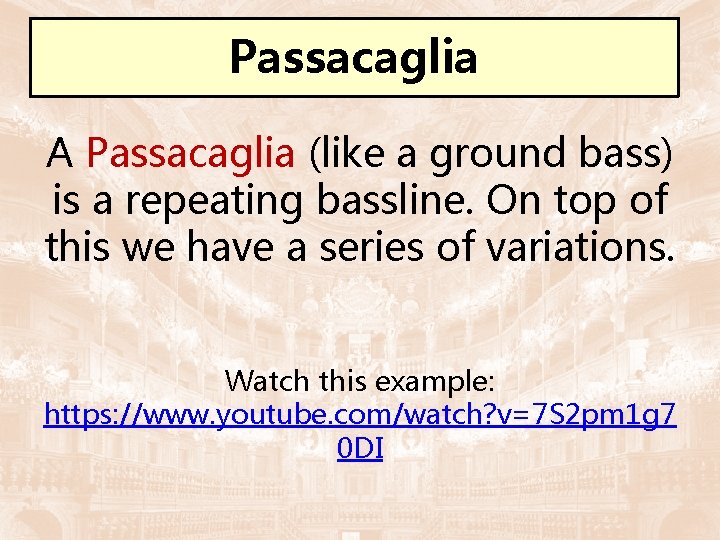 Passacaglia

A Passacaglia (like a ground bass) is a repeating bassline. On top of this we have a series of variations.

Watch this example:
https://www.youtube.com/watch?v=7S2pm1g70DI